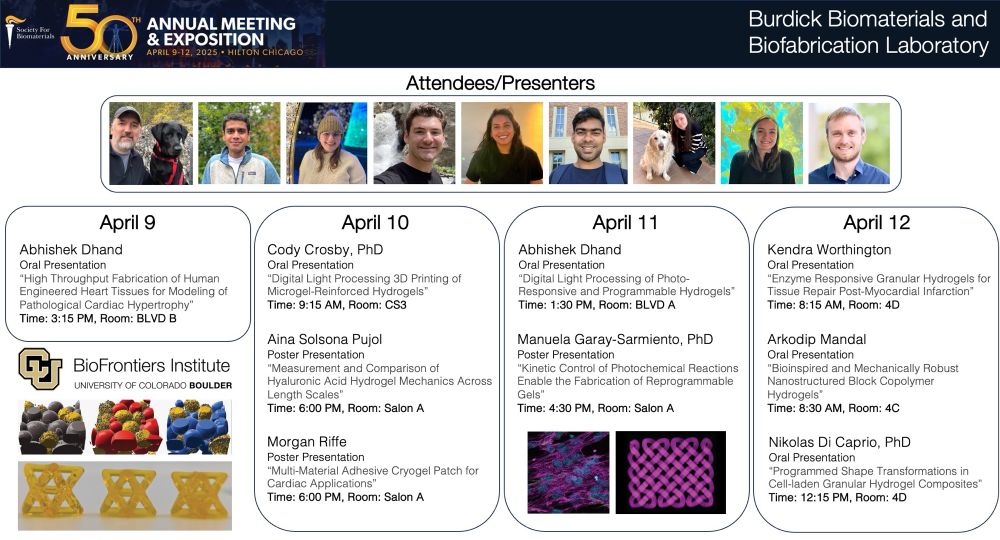 Society For Biomaterials 50TH ANNIVERSARY ANNUAL MEETING & EXPOSITION APRIL 9-12, 2025 • HILTON CHICAGO

Burdick Biomaterials and Biofabrication Laboratory

Attendees/Presenters

April 9

Abhishek Dhand
Oral Presentation
"High Throughput Fabrication of Human Engineered Heart Tissues for Modeling of Pathological Cardiac Hypertrophy"
Time: 3:15 PM, Room: BLVD B

BioFrontiers Institute
UNIVERSITY OF COLORADO BOULDER

April 10

Cody Crosby, PhD
Oral Presentation
"Digital Light Processing 3D Printing of Microgel-Reinforced Hydrogels"
Time: 9:15 AM, Room: CS3

Aina Solsona Pujol
Poster Presentation
"Measurement and Comparison of Hyaluronic Acid Hydrogel Mechanics Across Length Scales"
Time: 6:00 PM, Room: Salon A

Morgan Riffe
Poster Presentation
"Multi-Material Adhesive Cryogel Patch for Cardiac Applications"
Time: 6:00 PM, Room: Salon A

April 11

Abhishek Dhand
Oral Presentation
"Digital Light Processing of Photo-Responsive and Programmable Hydrogels"
Time: 1:30 PM, Room: BLVD A

Manuela Garay-Sarmiento, PhD
Poster Presentation
"Kinetic Control of Photochemical Reactions Enable the Fabrication of Reprogrammable Gels"
Time: 4:30 PM, Room: Salon A

April 12

Kendra Worthington
Oral Presentation
"Enzyme Responsive Granular Hydrogels for Tissue Repair Post-Myocardial Infarction"
Time: 8:15 AM, Room: 4D

Arkodip Mandal
Oral Presentation
"Bioinspired and Mechanically Robust Nanostructured Block Copolymer Hydrogels"
Time: 8:30 AM, Room: 4C

Nikolas Di Caprio, PhD
Oral Presentation
"Programmed Shape Transformations in Cell-laden Granular Hydrogel Composites"
Time: 12:15 PM, Room: 4D